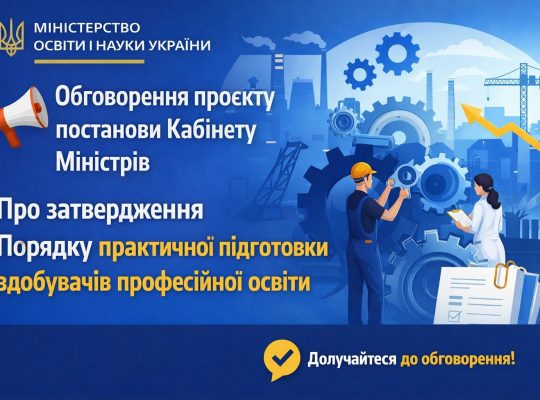 МІНІСТЕРСТВО
ОСВІТИ І НАУКИ УКРАЇНИ

Обговорення проєкту постанови Кабінету Міністрів

Про затвердження Порядку практичної підготовки здобувачів професійної освіти

Долучайтеся до обговорення!